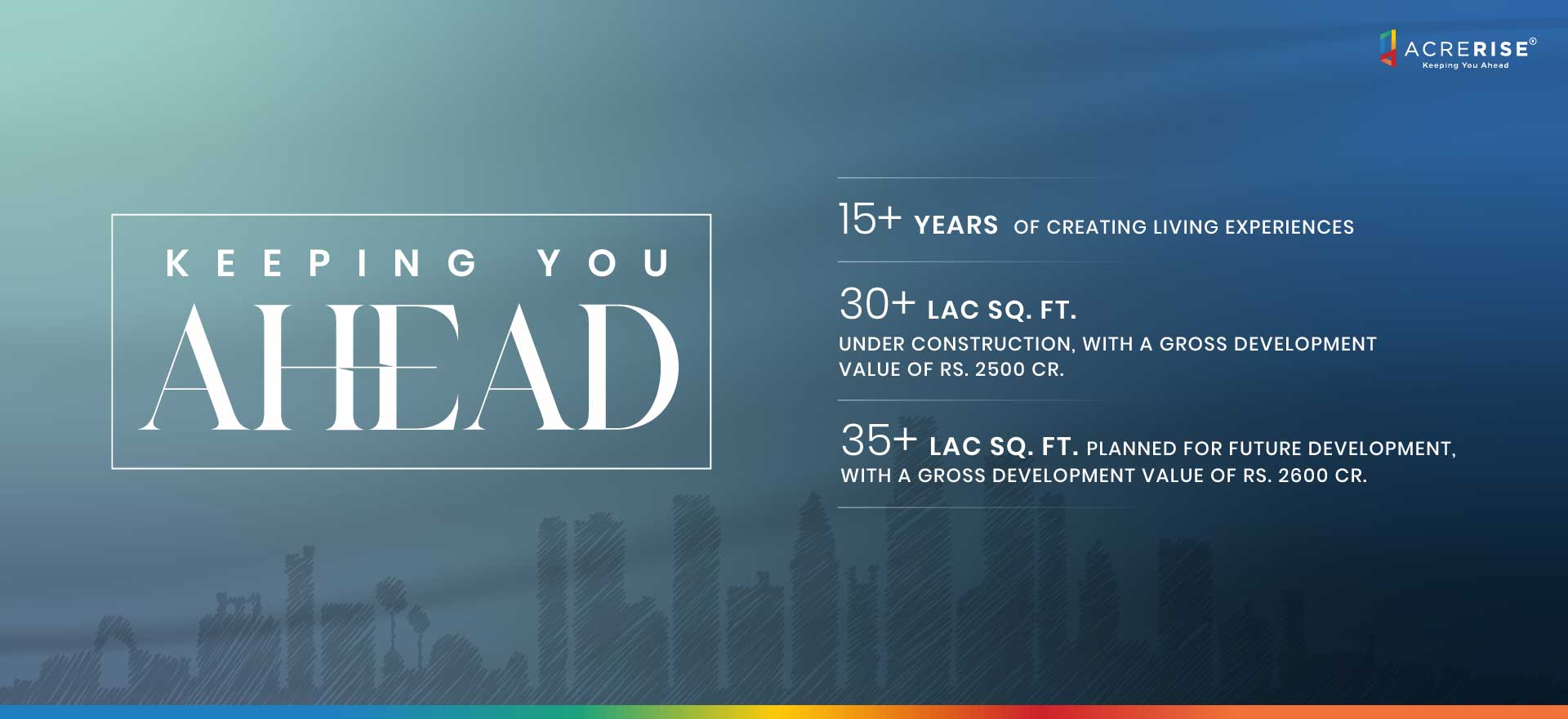 ACRERISE®
Keeping You Ahead

KEEPING YOU
AHEAD

15+ YEARS OF CREATING LIVING EXPERIENCES

30+ LAC SQ. FT.
UNDER CONSTRUCTION, WITH A GROSS DEVELOPMENT VALUE OF RS. 2500 CR.

35+ LAC SQ. FT. PLANNED FOR FUTURE DEVELOPMENT, WITH A GROSS DEVELOPMENT VALUE OF RS. 2600 CR.